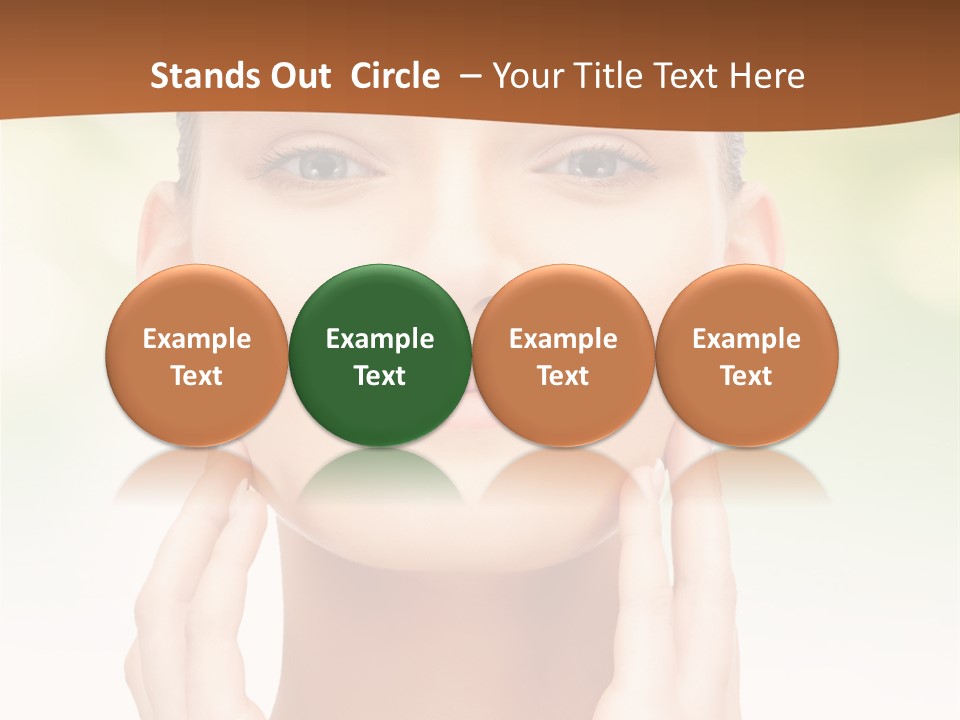 Stands Out  Circle  – Your Title Text Here

Example Text

Example Text

Example Text

Example Text